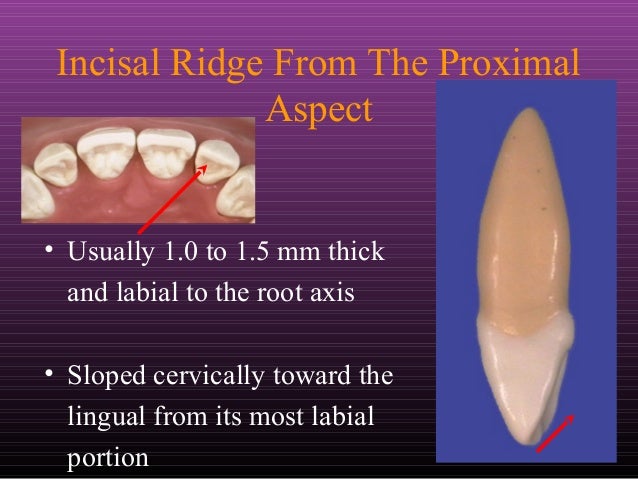 Incisal Ridge From The Proximal Aspect

• Usually 1.0 to 1.5 mm thick and labial to the root axis

• Sloped cervically toward the lingual from its most labial portion